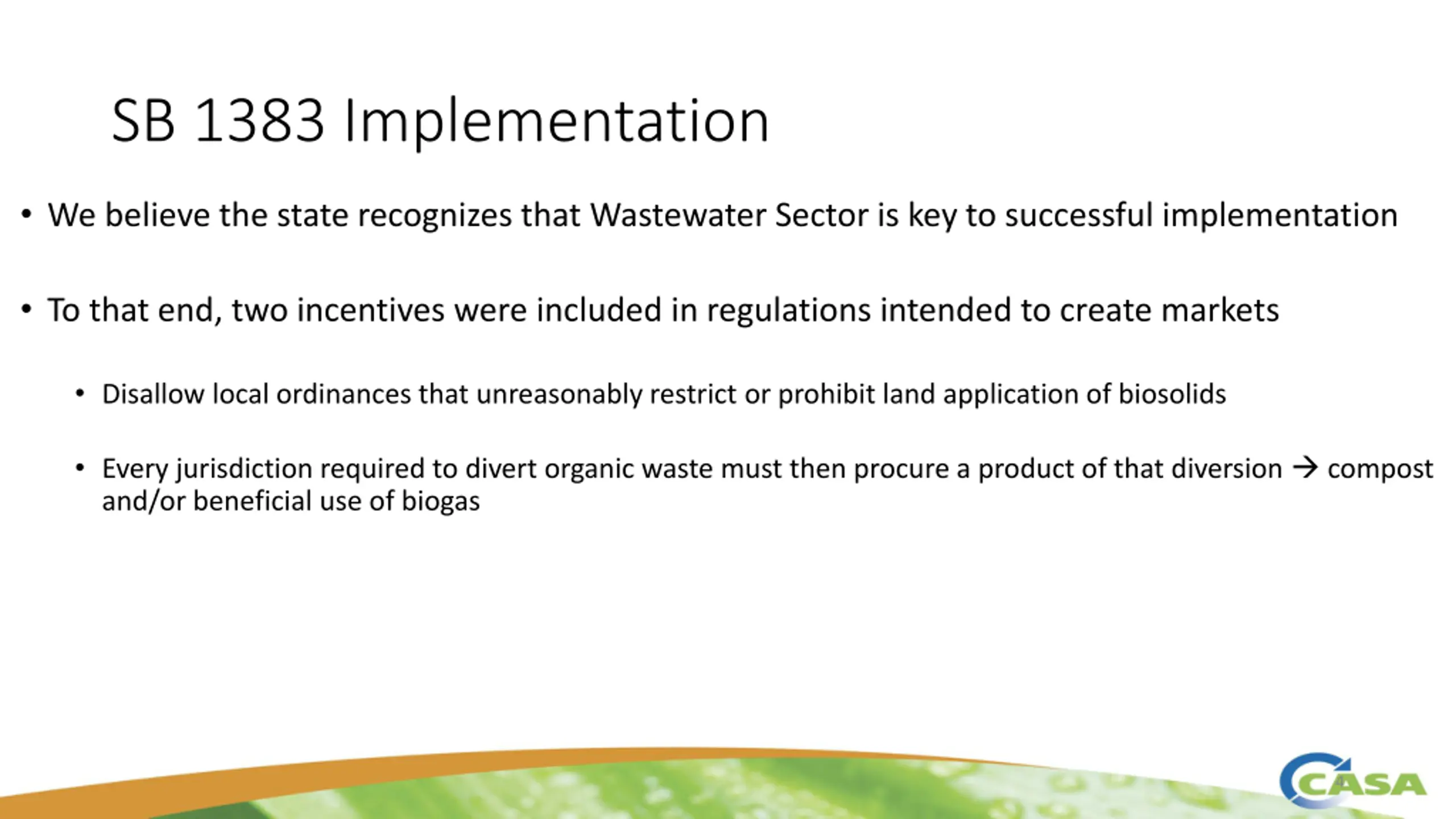 SB 1383 Implementation

• We believe the state recognizes that Wastewater Sector is key to successful implementation

• To that end, two incentives were included in regulations intended to create markets

• Disallow local ordinances that unreasonably restrict or prohibit land application of biosolids

• Every jurisdiction required to divert organic waste must then procure a product of that diversion → compost and/or beneficial use of biogas

CASA